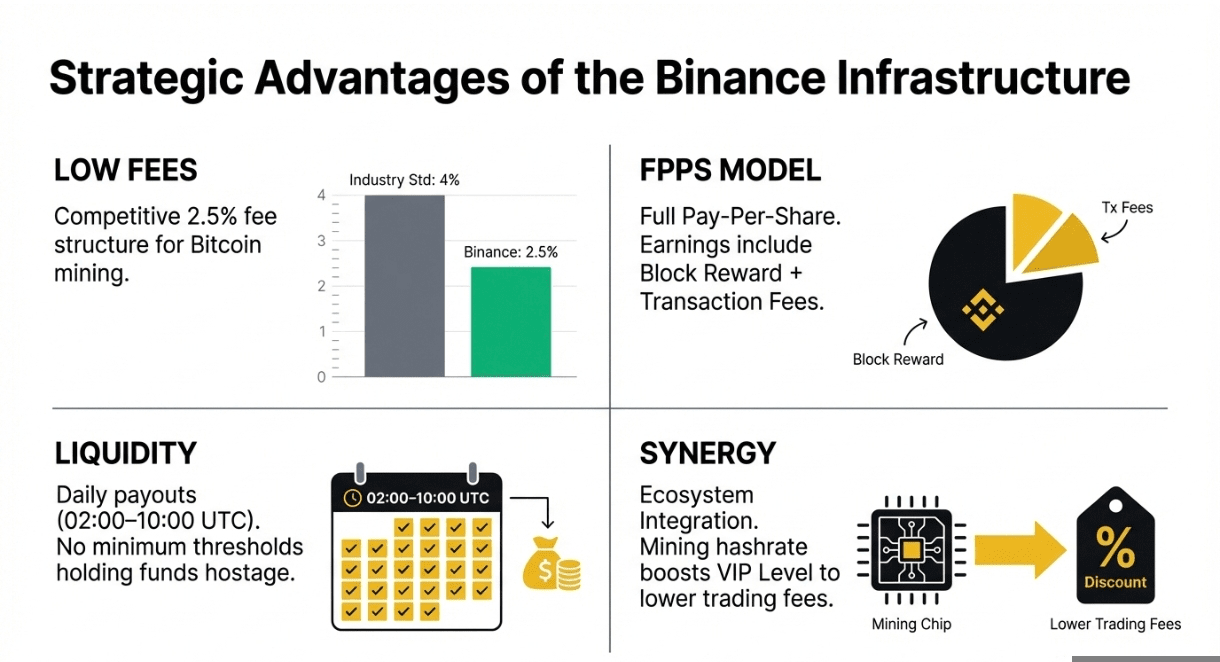 Strategic Advantages of the Binance Infrastructure

LOW FEES

Competitive 2.5% fee structure for Bitcoin mining.

Industry Std: 4%

Binance: 2.5%

4
3
2
1
0

FPPS MODEL

Full Pay-Per-Share. Earnings include Block Reward + Transaction Fees.

Tx Fees

Block Reward

LIQUIDITY

Daily payouts (02:00–10:00 UTC). No minimum thresholds holding funds hostage.

02:00–10:00 UTC

$

SYNERGY

Ecosystem Integration. Mining hashrate boosts VIP Level to lower trading fees.

Mining Chip

%
Discount

Lower Trading Fees